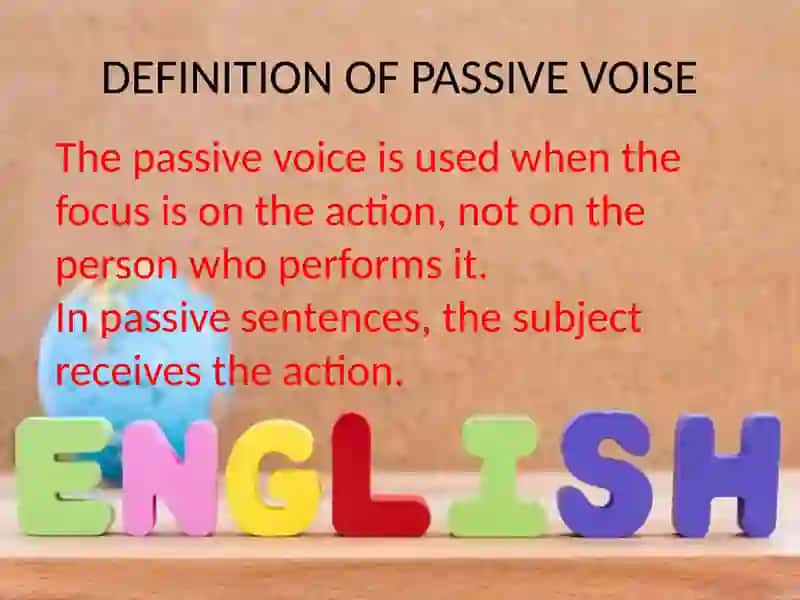 DEFINITION OF PASSIVE VOISE

The passive voice is used when the focus is on the action, not on the person who performs it.
In passive sentences, the subject receives the action.

ENGLISH